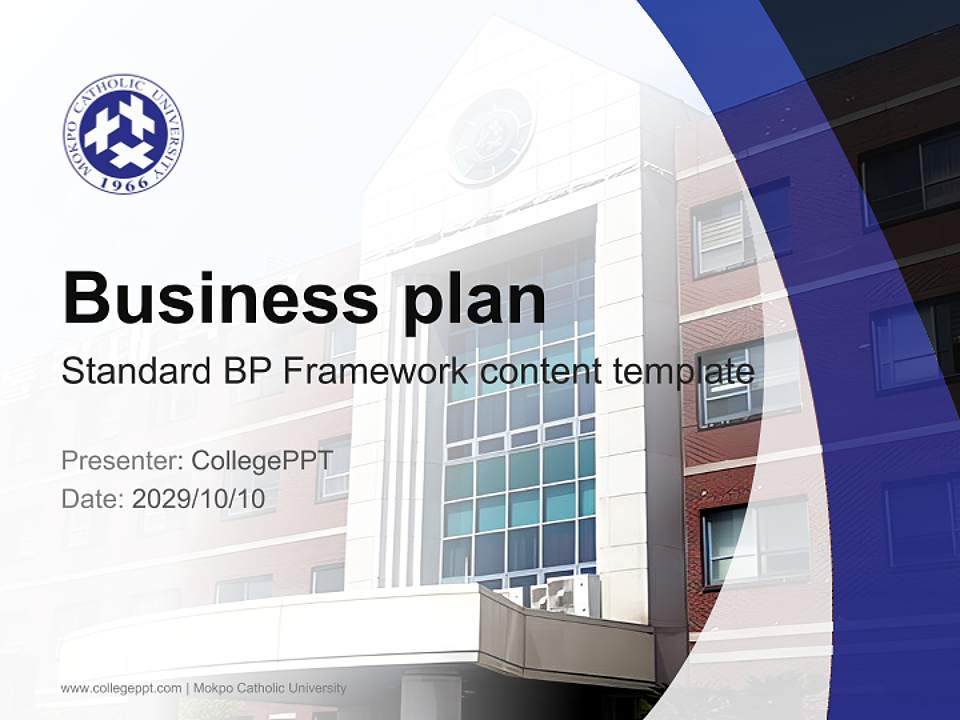 MOKPO CATHOLIC UNIVERSITY
1966

Business plan

Standard BP Framework content template

Presenter: CollegePPT
Date: 2029/10/10

www.collegeppt.com | Mokpo Catholic University